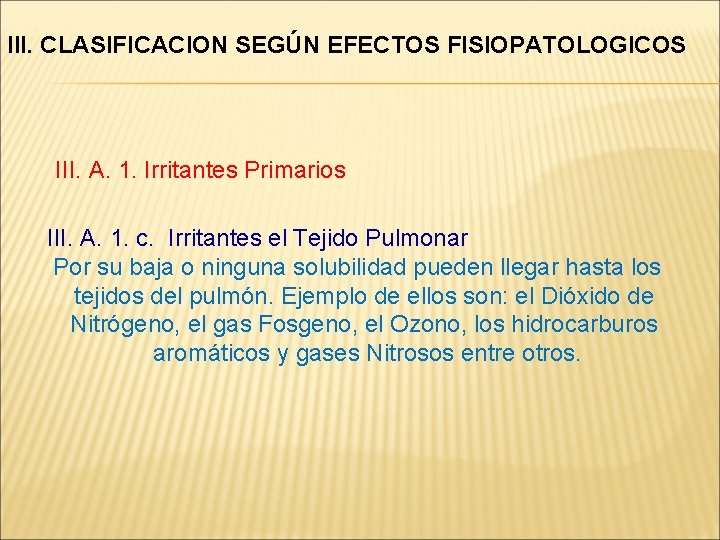 III. CLASIFICACION SEGÚN EFECTOS FISIOPATOLOGICOS

III. A. 1. Irritantes Primarios

III. A. 1. c. Irritantes el Tejido Pulmonar
Por su baja o ninguna solubilidad pueden llegar hasta los tejidos del pulmón. Ejemplo de ellos son: el Dióxido de Nitrógeno, el gas Fosgeno, el Ozono, los hidrocarburos aromáticos y gases Nitrosos entre otros.